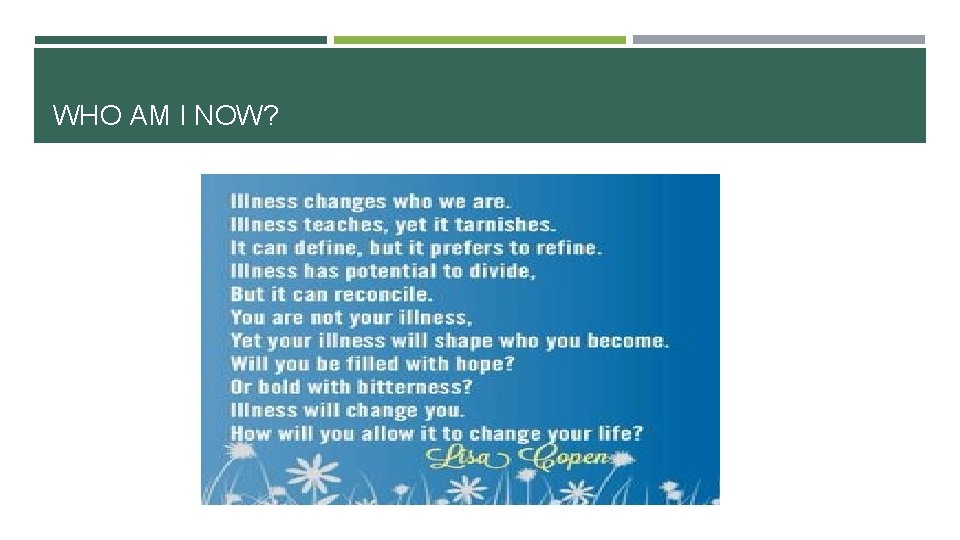 WHO AM I NOW?

Illness changes who we are.
Illness teaches, yet it tarnishes.
It can define, but it prefers to refine.
Illness has potential to divide,
But it can reconcile.
You are not your illness,
Yet your illness will shape who you become.
Will you be filled with hope?
Or bold with bitterness?
Illness will change you.
How will you allow it to change your life?
Lisa Copen